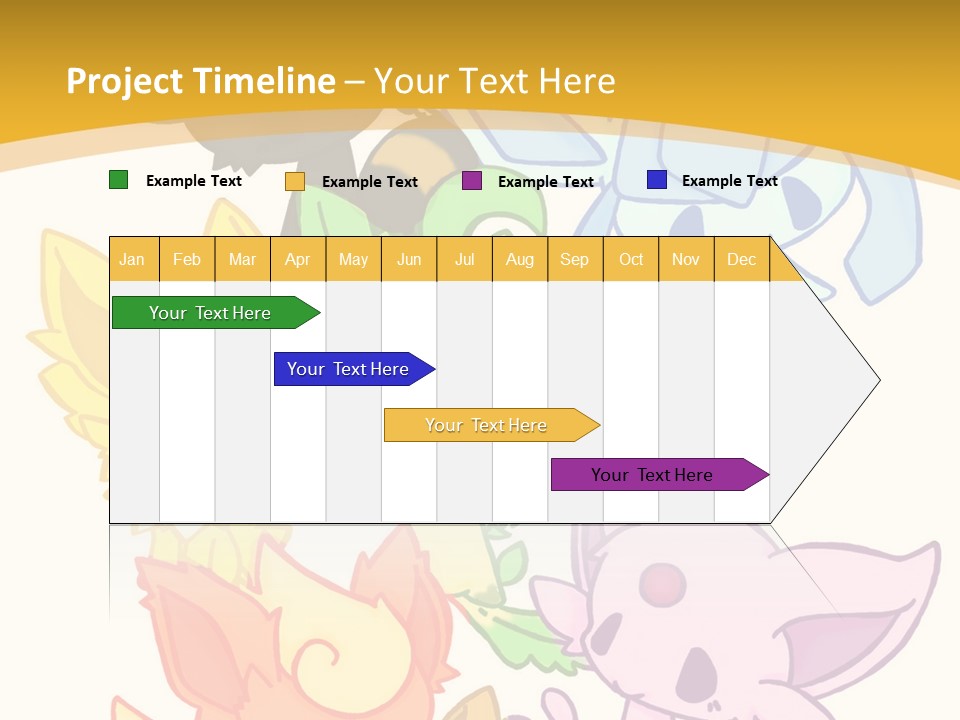 Project Timeline – Your Text Here

Example Text
Example Text
Example Text
Example Text

| Jan | Feb | Mar | Apr | May | Jun | Jul | Aug | Sep | Oct | Nov | Dec |
|---|---|---|---|---|---|---|---|---|---|---|---|

Your Text Here

Your Text Here

Your Text Here

Your Text Here